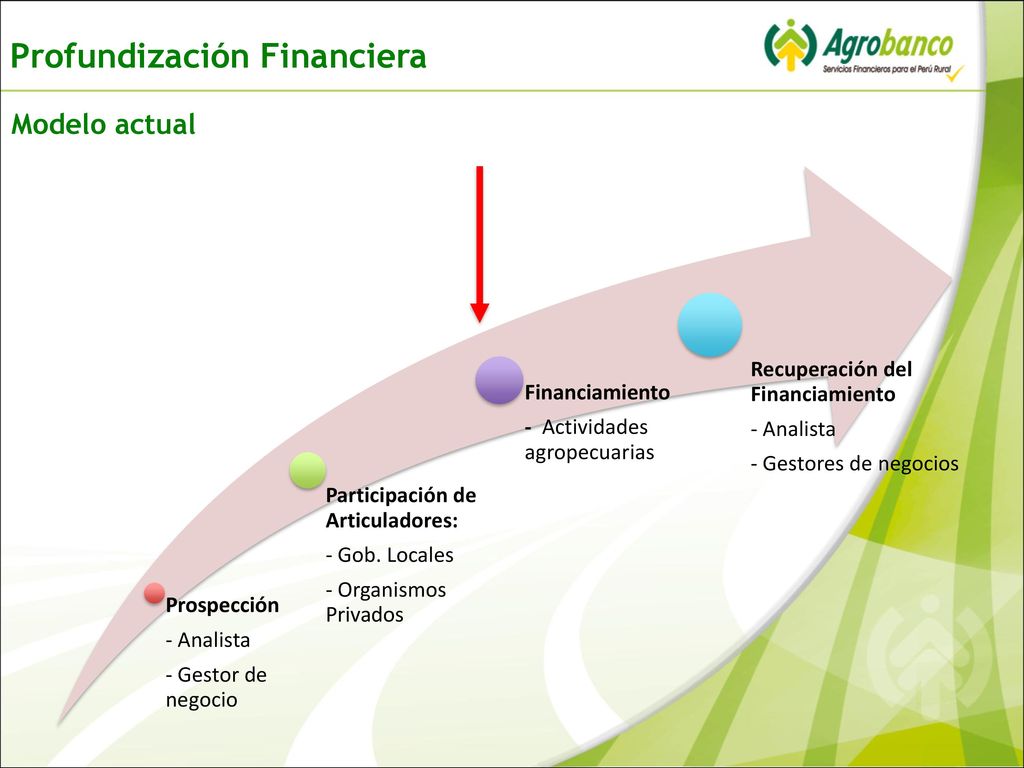 Profundización Financiera

Agrobanco
Servicios Financieros para el Perú Rural

Modelo actual

Prospección
- Analista
- Gestor de negocio

Participación de Articuladores:
- Gob. Locales
- Organismos Privados

Financiamiento
- Actividades agropecuarias

Recuperación del Financiamiento
- Analista
- Gestores de negocios